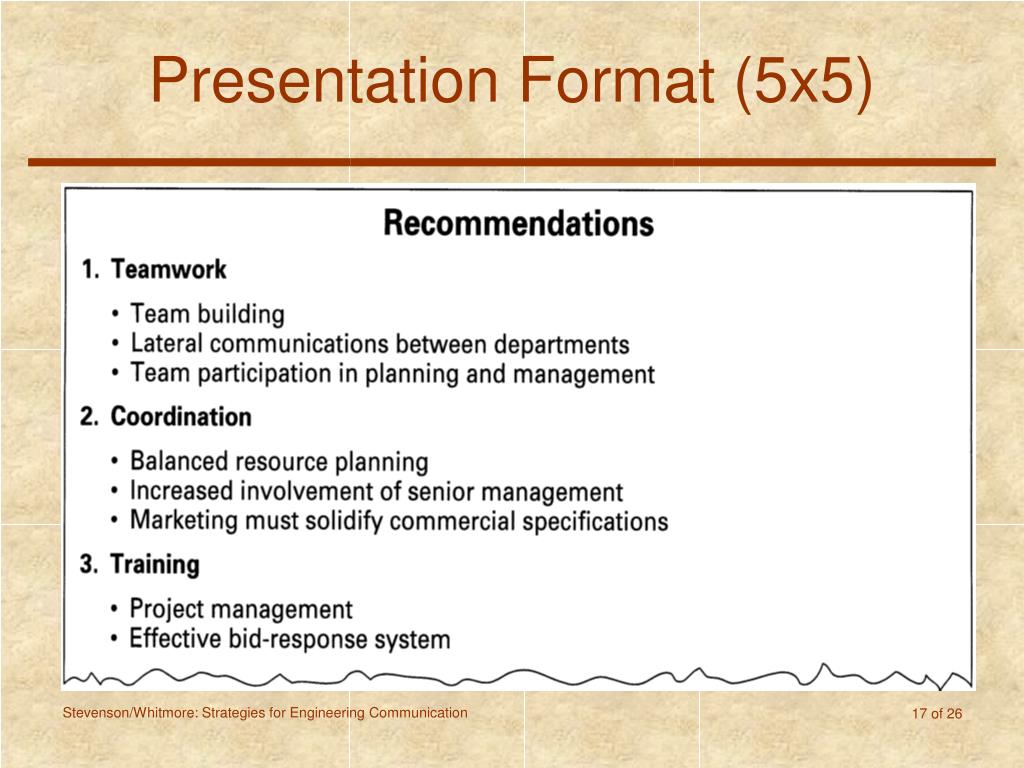 Presentation Format (5x5)

Recommendations

1. Teamwork

• Team building
• Lateral communications between departments
• Team participation in planning and management

2. Coordination

• Balanced resource planning
• Increased involvement of senior management
• Marketing must solidify commercial specifications

3. Training

• Project management
• Effective bid-response system

Stevenson/Whitmore: Strategies for Engineering Communication

17 of 26